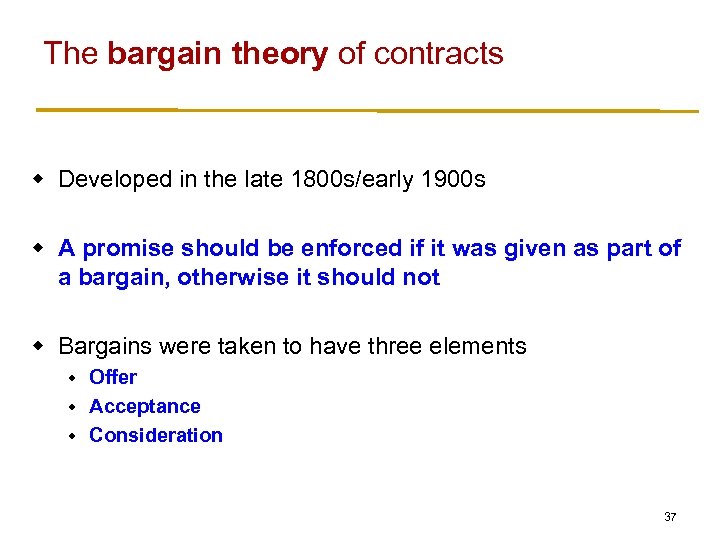 The bargain theory of contracts

- Developed in the late 1800s/early 1900s
- A promise should be enforced if it was given as part of a bargain, otherwise it should not
- Bargains were taken to have three elements
  - Offer
  - Acceptance
  - Consideration

37